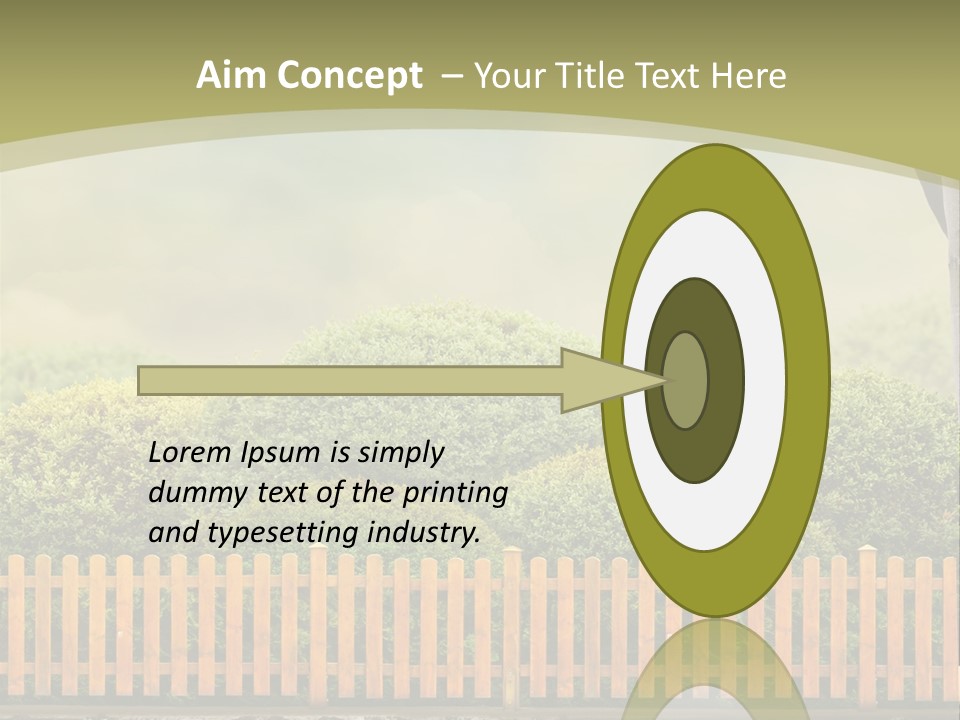 Aim Concept – Your Title Text Here

Lorem Ipsum is simply dummy text of the printing and typesetting industry.